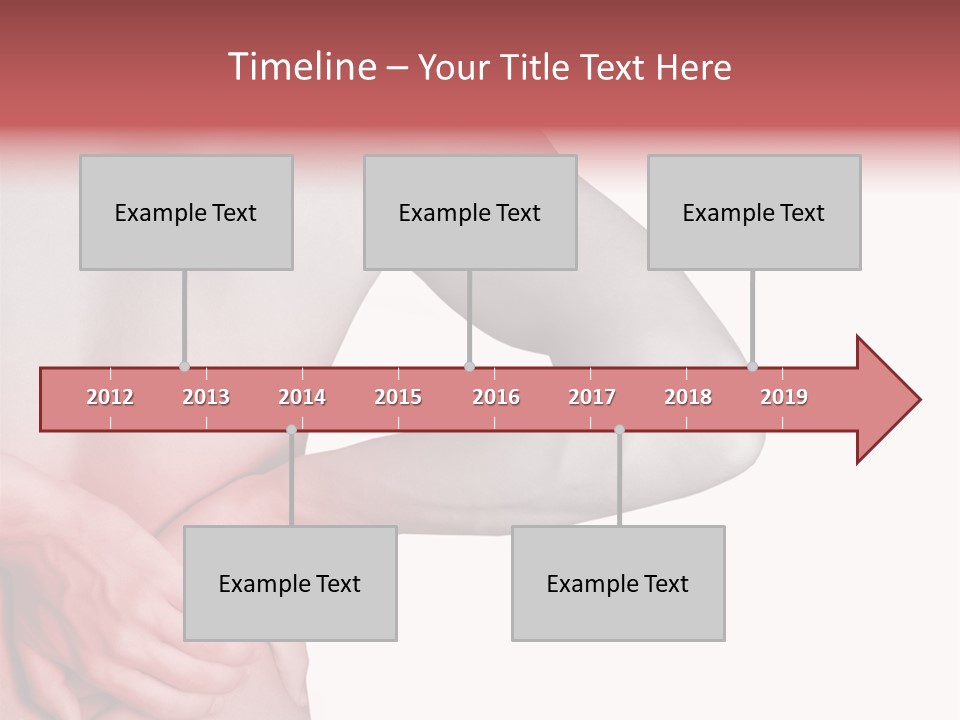 Timeline – Your Title Text Here

Example Text

Example Text

Example Text

2012 2013 2014 2015 2016 2017 2018 2019

Example Text

Example Text